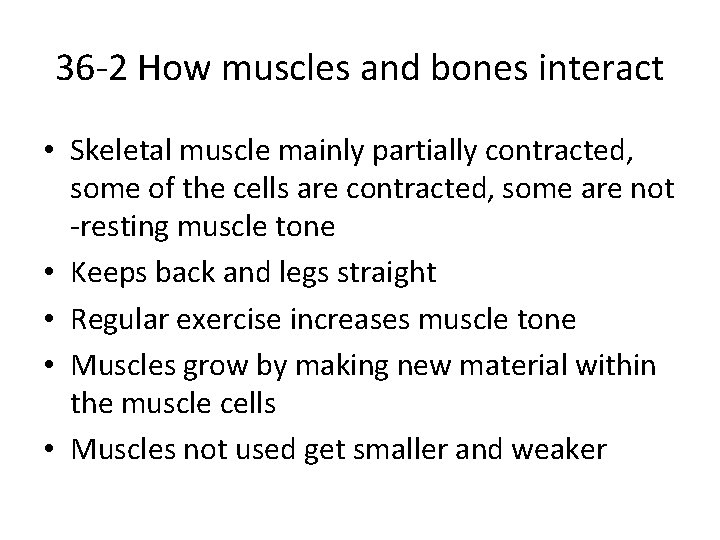 36-2 How muscles and bones interact

• Skeletal muscle mainly partially contracted, some of the cells are contracted, some are not -resting muscle tone
• Keeps back and legs straight
• Regular exercise increases muscle tone
• Muscles grow by making new material within the muscle cells
• Muscles not used get smaller and weaker